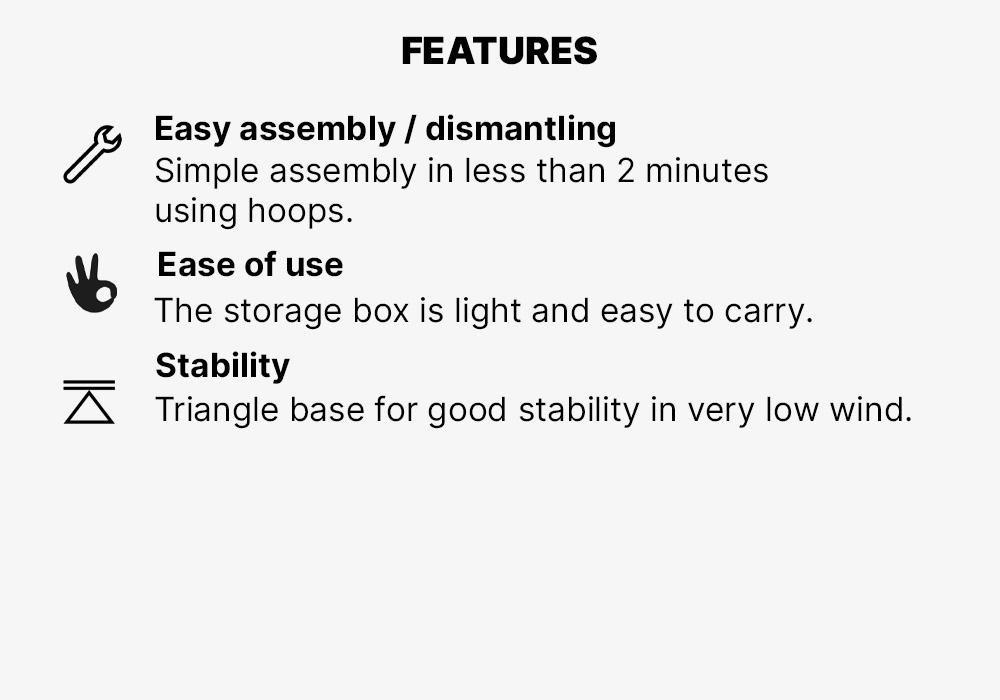 FEATURES

Easy assembly / dismantling
Simple assembly in less than 2 minutes using hoops.

Ease of use
The storage box is light and easy to carry.

Stability
Triangle base for good stability in very low wind.